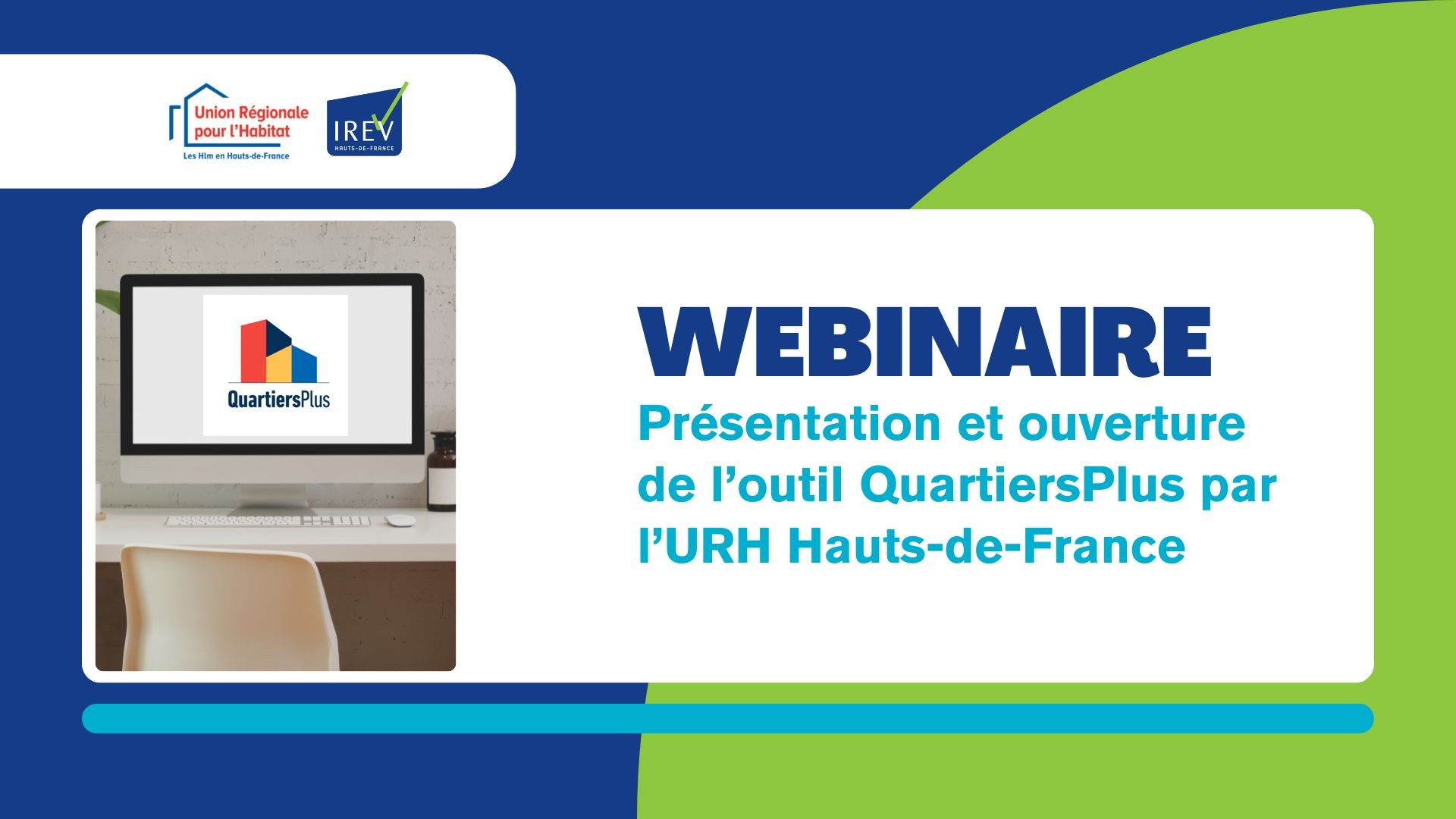 Union Régionale pour l'Habitat
Les Hlm en Hauts-de-France

IREV
HAUTS-DE-FRANCE

QuartiersPlus

WEBINAIRE
Présentation et ouverture de l'outil QuartiersPlus par l'URH Hauts-de-France